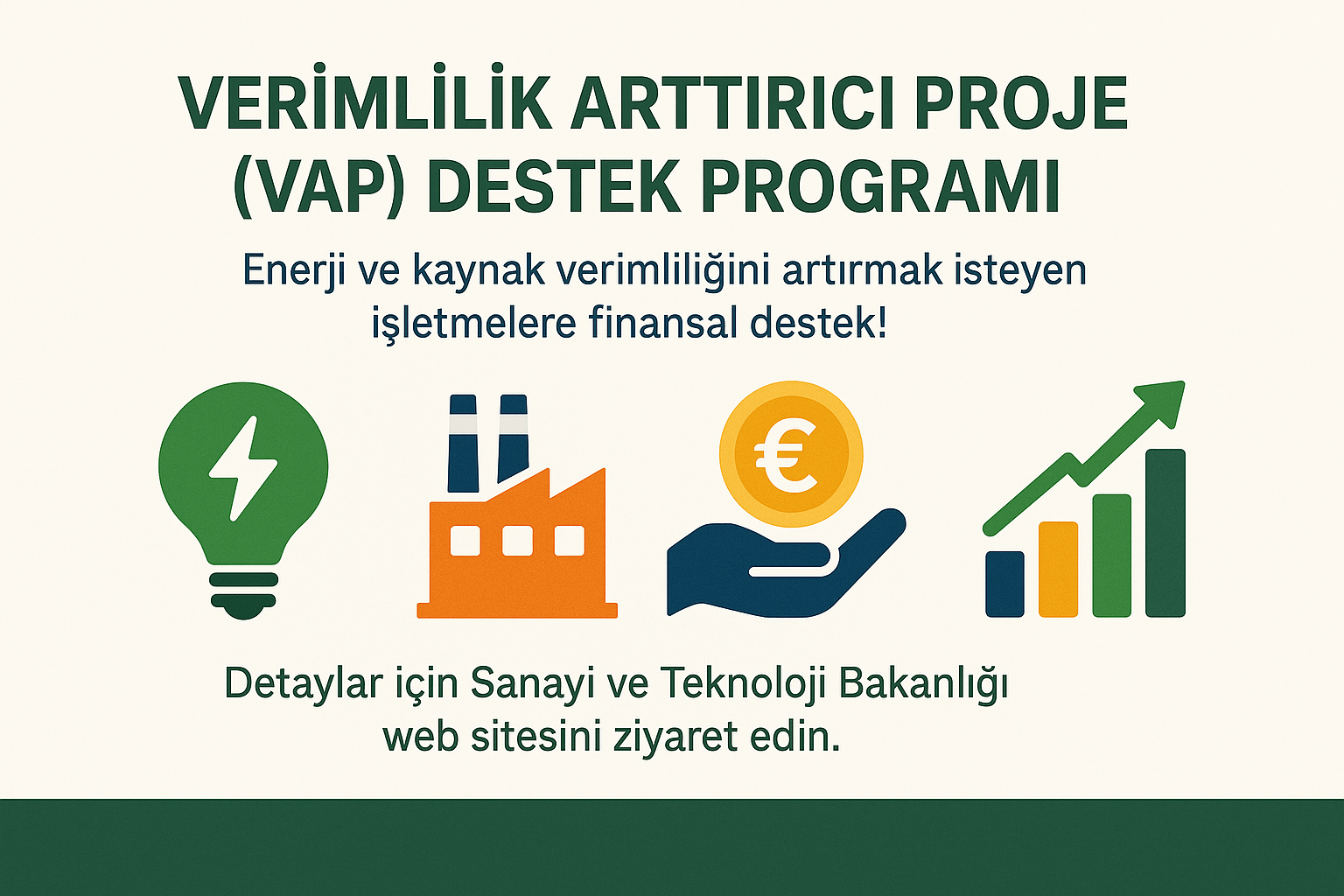 VERİMLİLİK ARTTIRICI PROJE (VAP) DESTEK PROGRAMI

Enerji ve kaynak verimliliğini artırmak isteyen işletmelere finansal destek!

€

Detaylar için Sanayi ve Teknoloji Bakanlığı web sitesini ziyaret edin.